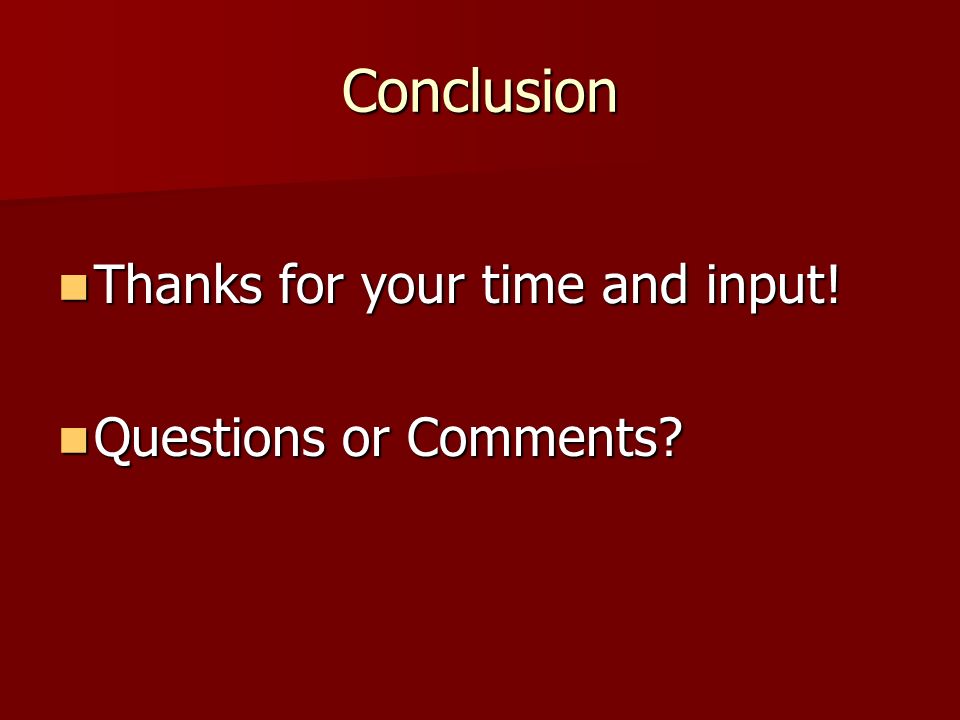 Conclusion

Thanks for your time and input!

Questions or Comments?